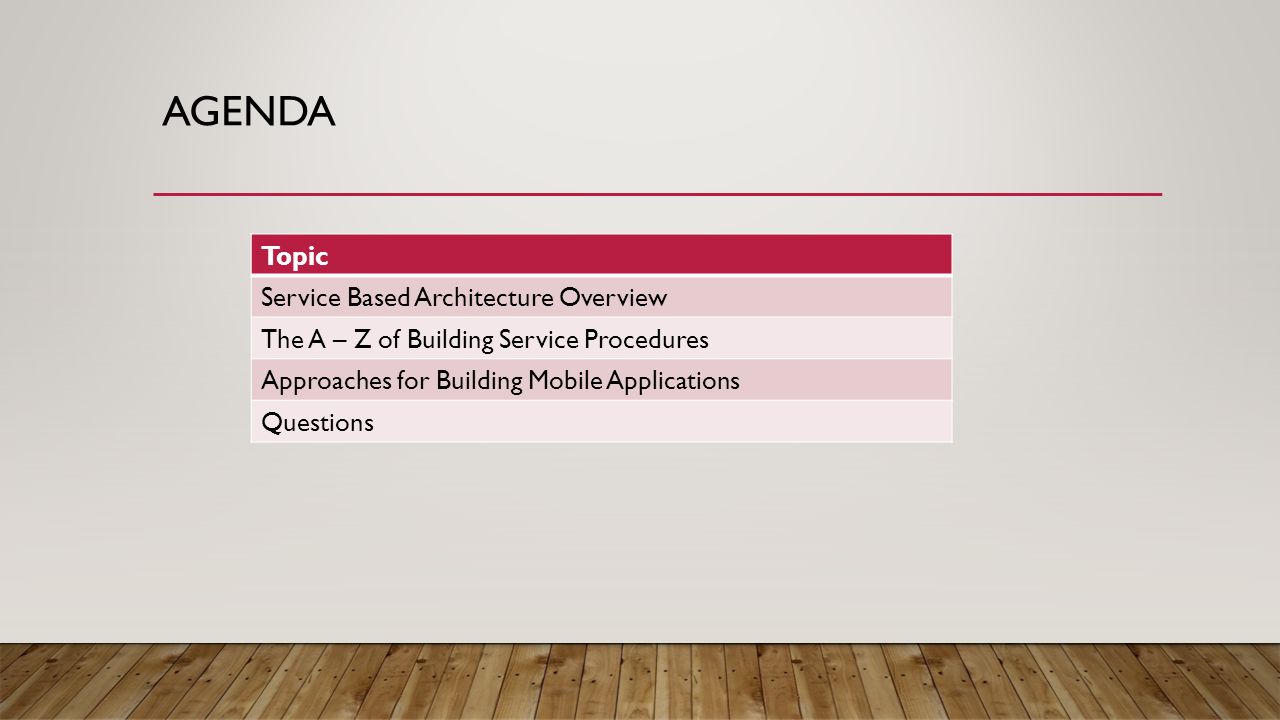 AGENDA

| Topic |
|---|
| Service Based Architecture Overview |
| The A – Z of Building Service Procedures |
| Approaches for Building Mobile Applications |
| Questions |